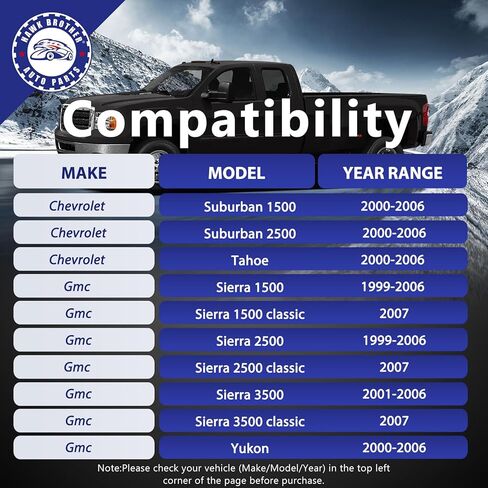 HAWK BROTHER AUTO PARTS

Compatibility

| MAKE | MODEL | YEAR RANGE |
|---|---|---|
| Chevrolet | Suburban 1500 | 2000-2006 |
| Chevrolet | Suburban 2500 | 2000-2006 |
| Chevrolet | Tahoe | 2000-2006 |
| Gmc | Sierra 1500 | 1999-2006 |
| Gmc | Sierra 1500 classic | 2007 |
| Gmc | Sierra 2500 | 1999-2006 |
| Gmc | Sierra 2500 classic | 2007 |
| Gmc | Sierra 3500 | 2001-2006 |
| Gmc | Sierra 3500 classic | 2007 |
| Gmc | Yukon | 2000-2006 |

Note:Please check your vehicle (Make/Model/Year) in the top left corner of the page before purchase.